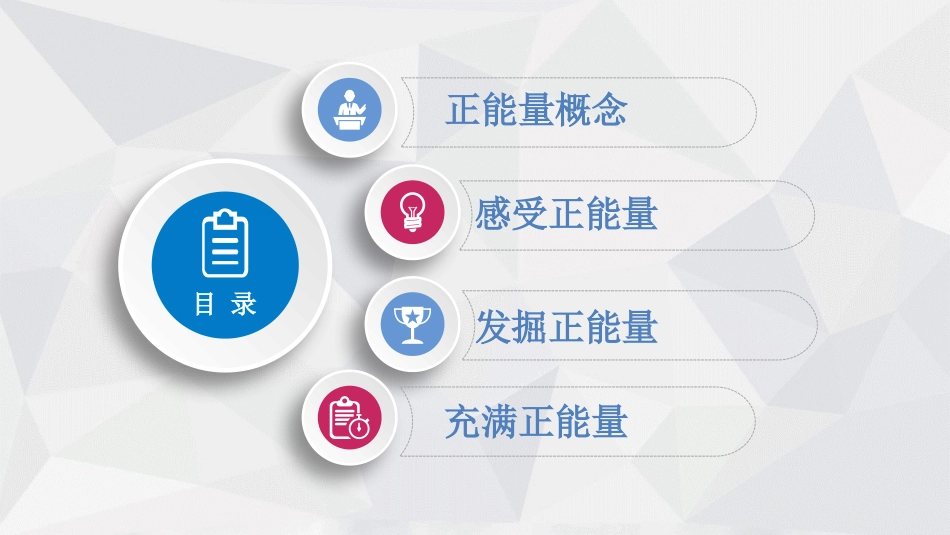 目 录

正能量概念

感受正能量

发掘正能量

充满正能量